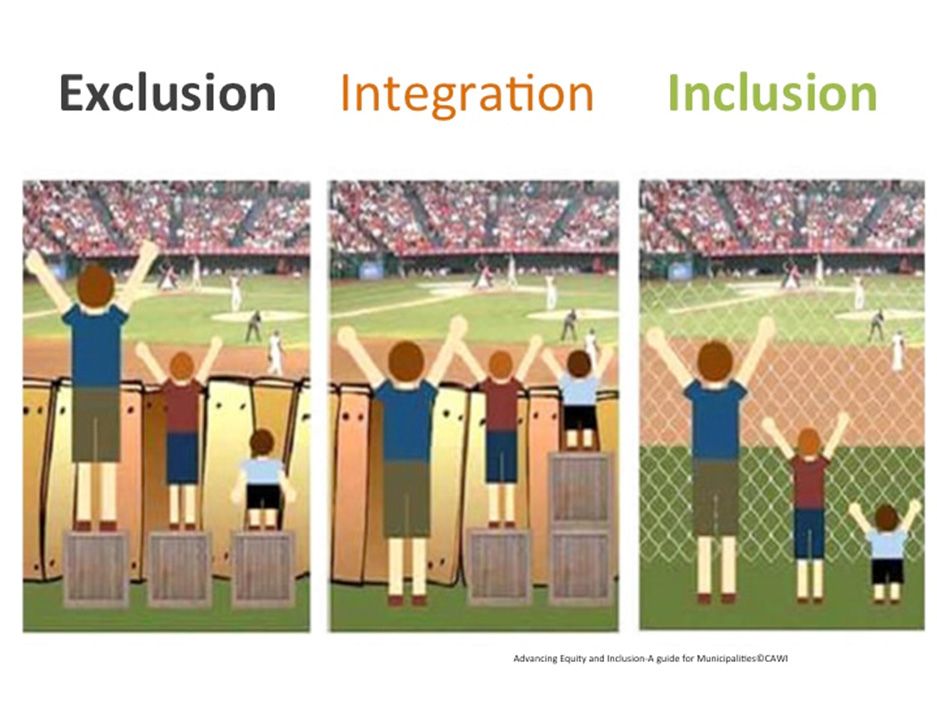 Exclusion Integration Inclusion

Advancing Equity and Inclusion-A guide for Municipalities©CAWI